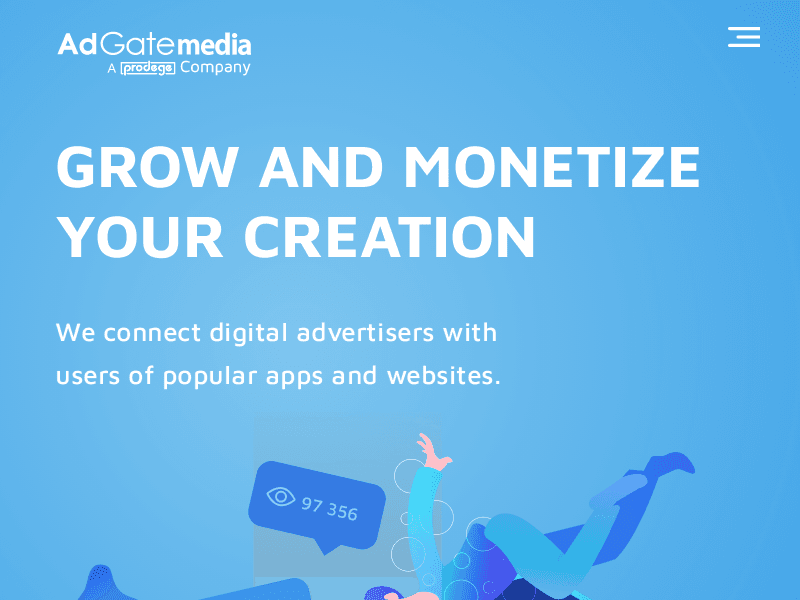 AdGatemedia
A prodege Company

GROW AND MONETIZE YOUR CREATION

We connect digital advertisers with users of popular apps and websites.

97 356